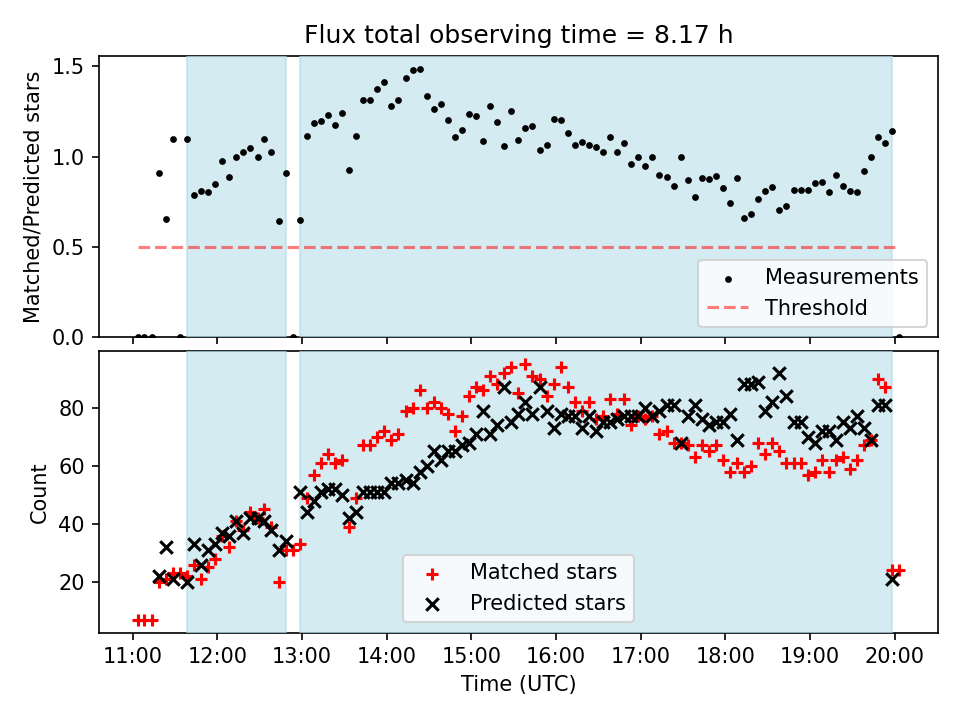 Flux total observing time = 8.17 h

Matched/Predicted stars

1.5
1.0
0.5
0.0

Measurements
Threshold

Count

80
60
40
20

Matched stars
Predicted stars

11:00 12:00 13:00 14:00 15:00 16:00 17:00 18:00 19:00 20:00

Time (UTC)